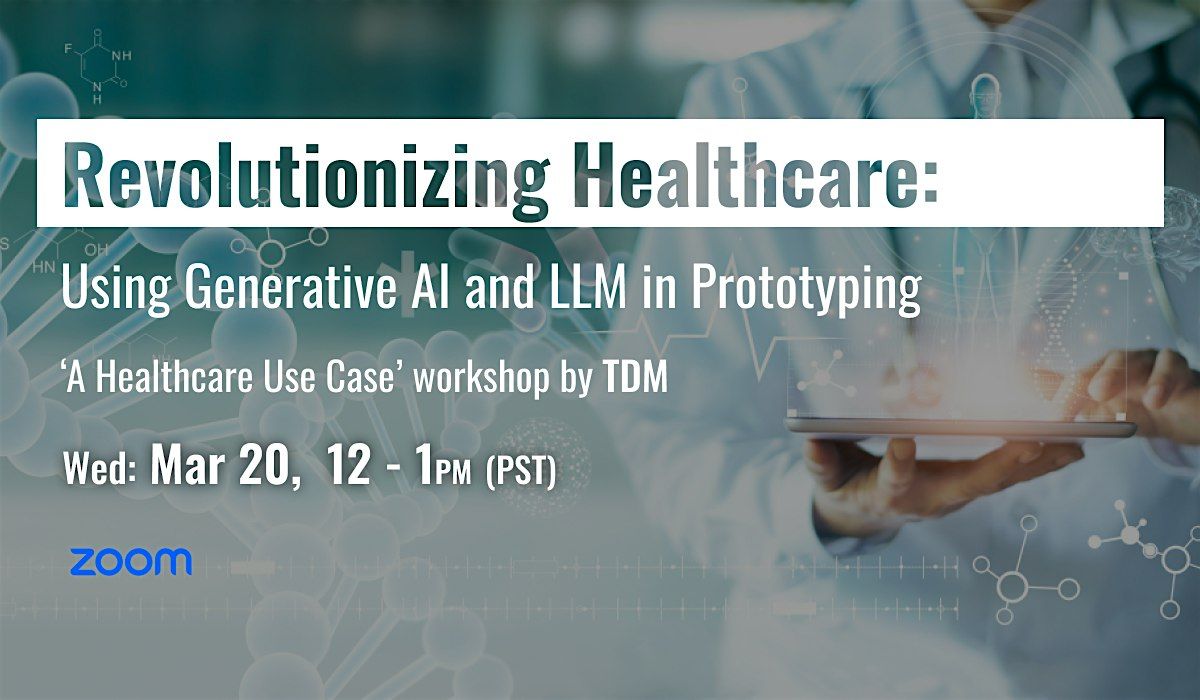 Revolutionizing Healthcare:

Using Generative AI and LLM in Prototyping

‘A Healthcare Use Case’ workshop by TDM

Wed: Mar 20, 12 - 1PM (PST)

zoom